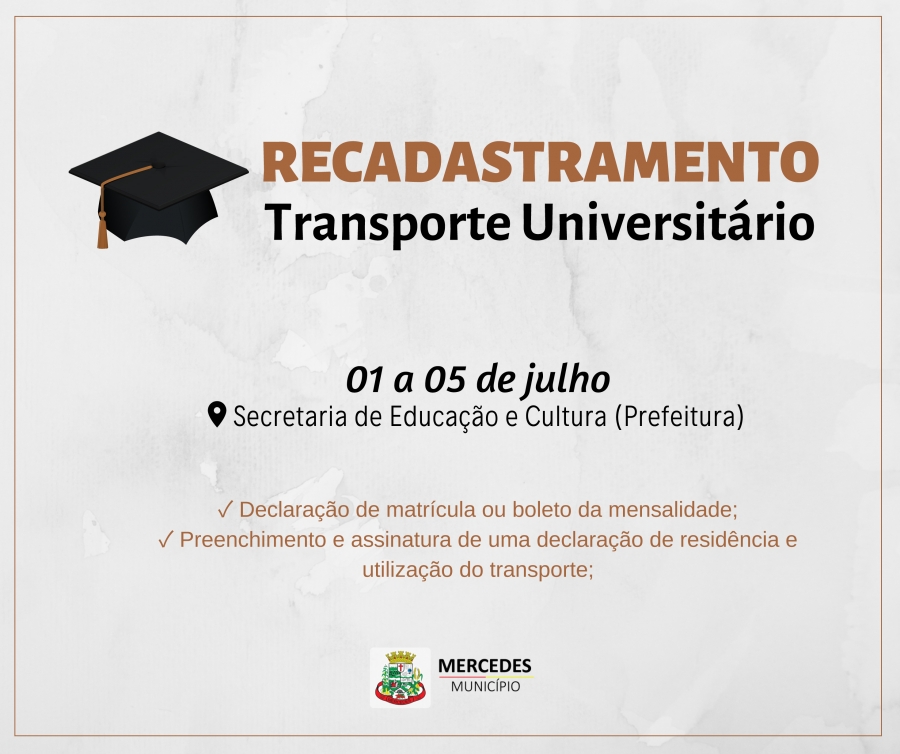 RECADASTRAMENTO
Transporte Universitário

01 a 05 de julho
Secretaria de Educação e Cultura (Prefeitura)

✓ Declaração de matrícula ou boleto da mensalidade;
✓ Preenchimento e assinatura de uma declaração de residência e utilização do transporte;

MERCEDES
MUNICÍPIO